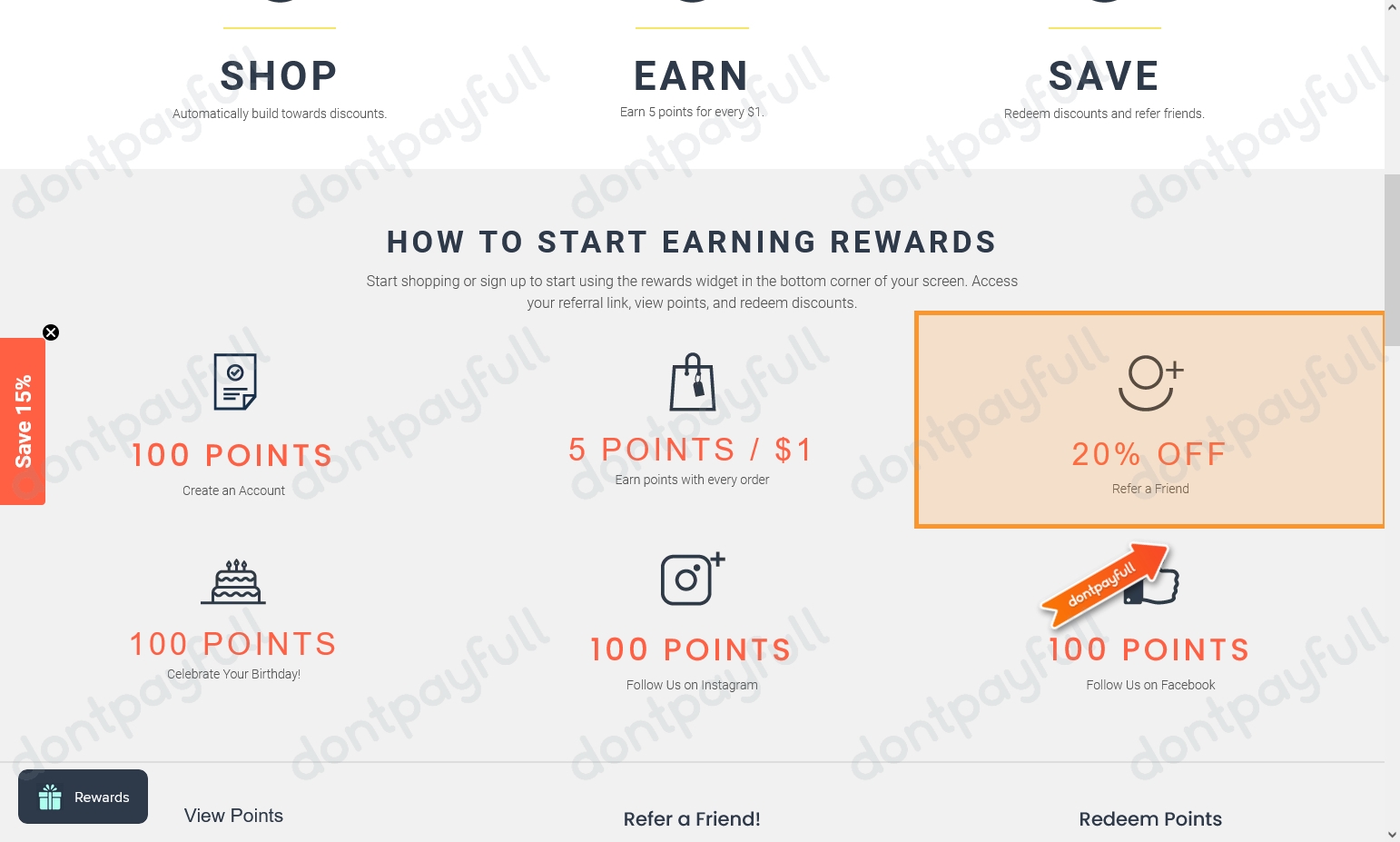 SHOP
Automatically build towards discounts.

EARN
Earn 5 points for every $1.

SAVE
Redeem discounts and refer friends.

HOW TO START EARNING REWARDS
Start shopping or sign up to start using the rewards widget in the bottom corner of your screen. Access your referral link, view points, and redeem discounts.

Save 15%

100 POINTS
Create an Account

5 POINTS / $1
Earn points with every order

20% OFF
Refer a Friend

100 POINTS
Celebrate Your Birthday!

100 POINTS
Follow Us on Instagram

dontpayfull

100 POINTS
Follow Us on Facebook

Rewards

View Points

Refer a Friend!

Redeem Points

dontpayfull